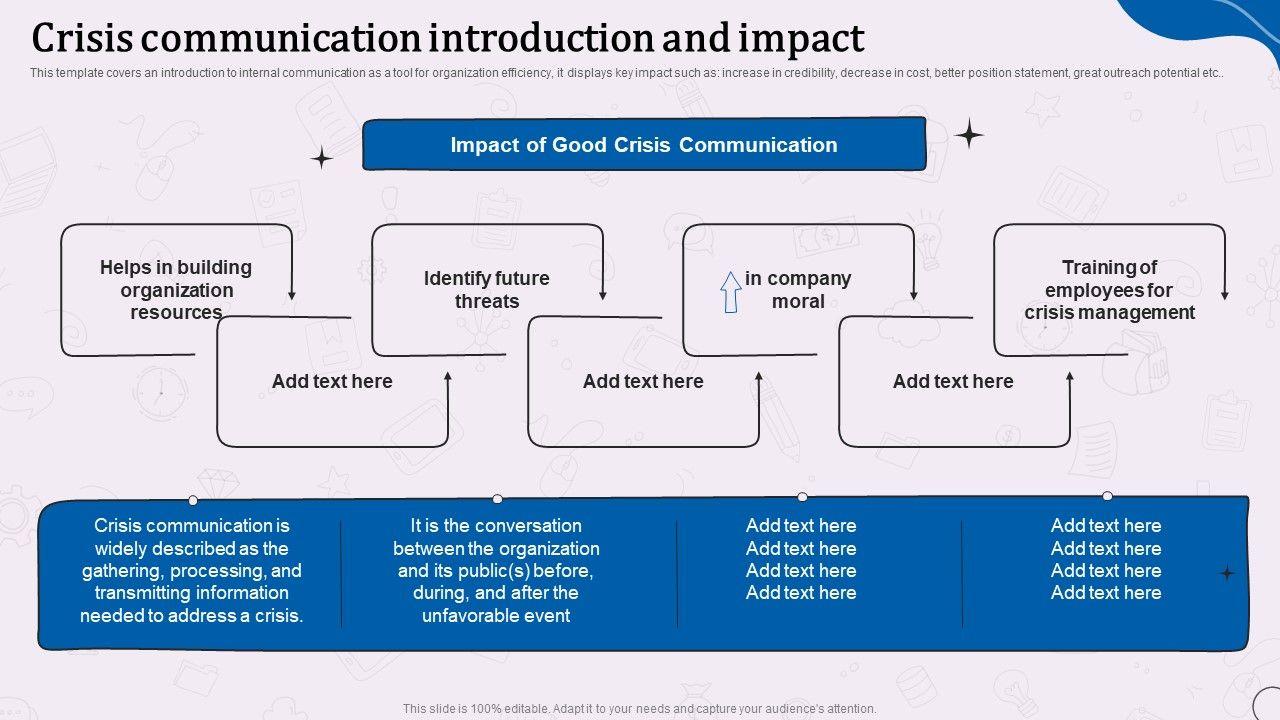 Crisis communication introduction and impact

This template covers an introduction to internal communication as a tool for organization efficiency, it displays key impact such as: increase in credibility, decrease in cost, better position statement, great outreach potential etc..

Impact of Good Crisis Communication

Helps in building organization resources

Add text here

Identify future threats

Add text here

in company moral

Add text here

Training of employees for crisis management

Crisis communication is widely described as the gathering, processing, and transmitting information needed to address a crisis.

It is the conversation between the organization and its public(s) before, during, and after the unfavorable event

Add text here
Add text here
Add text here
Add text here

Add text here
Add text here
Add text here
Add text here

This slide is 100% editable. Adapt it to your needs and capture your audience's attention.